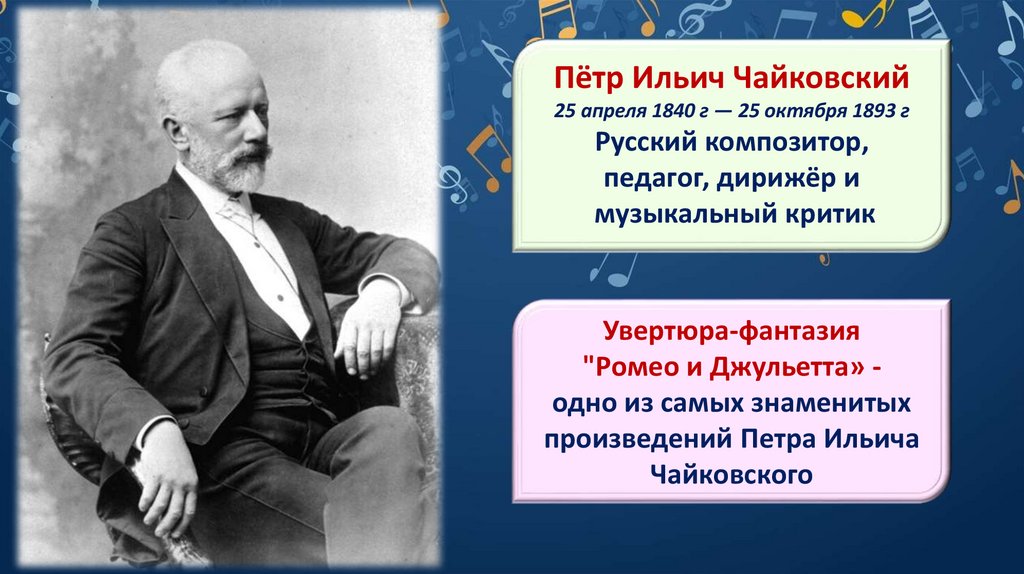 Пётр Ильич Чайковский
25 апреля 1840 г — 25 октября 1893 г
Русский композитор, педагог, дирижёр и музыкальный критик

Увертюра-фантазия "Ромео и Джульетта» - одно из самых знаменитых произведений Петра Ильича Чайковского